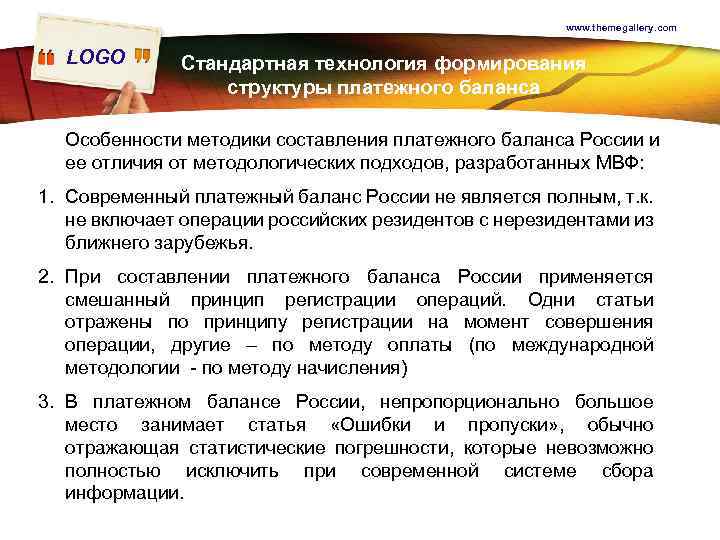 www.themegallery.com

LOGO

Стандартная технология формирования структуры платежного баланса

Особенности методики составления платежного баланса России и ее отличия от методологических подходов, разработанных МВФ:

1. Современный платежный баланс России не является полным, т.к. не включает операции российских резидентов с нерезидентами из ближнего зарубежья.

2. При составлении платежного баланса России применяется смешанный принцип регистрации операций. Одни статьи отражены по принципу регистрации на момент совершения операции, другие – по методу оплаты (по международной методологии - по методу начисления)

3. В платежном балансе России, непропорционально большое место занимает статья «Ошибки и пропуски», обычно отражающая статистические погрешности, которые невозможно полностью исключить при современной системе сбора информации.